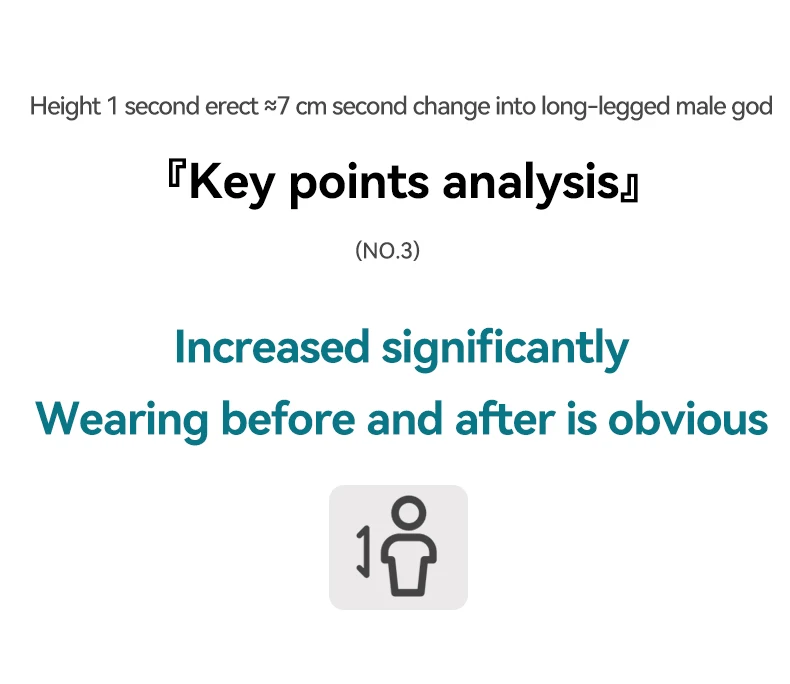 Height 1 second erect ≈7 cm second change into long-legged male god

『Key points analysis』

(NO.3)

Increased significantly

Wearing before and after is obvious